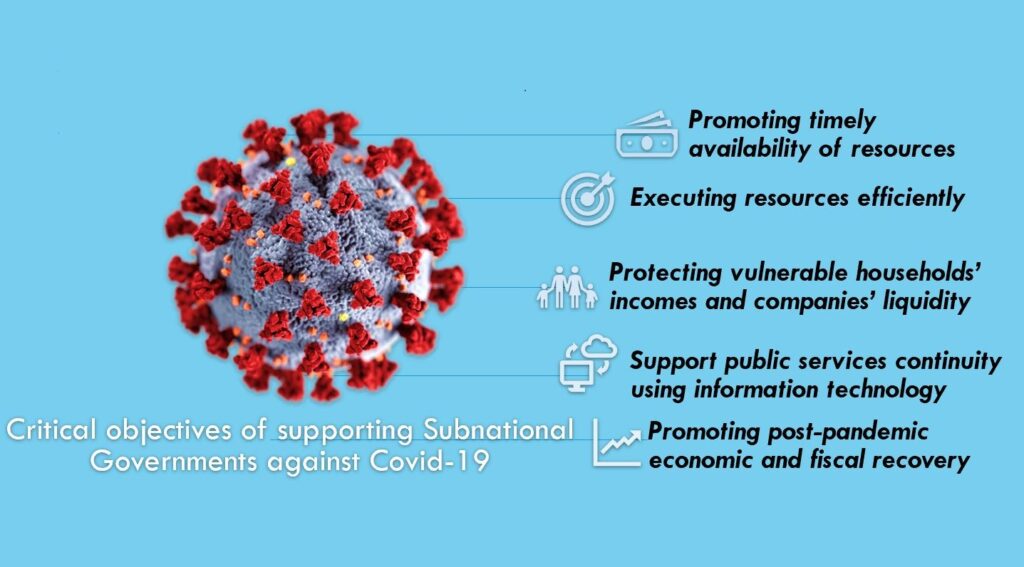 Promoting timely availability of resources

Executing resources efficiently

Protecting vulnerable households' incomes and companies' liquidity

Support public services continuity using information technology

Promoting post-pandemic economic and fiscal recovery

Critical objectives of supporting Subnational Governments against Covid-19